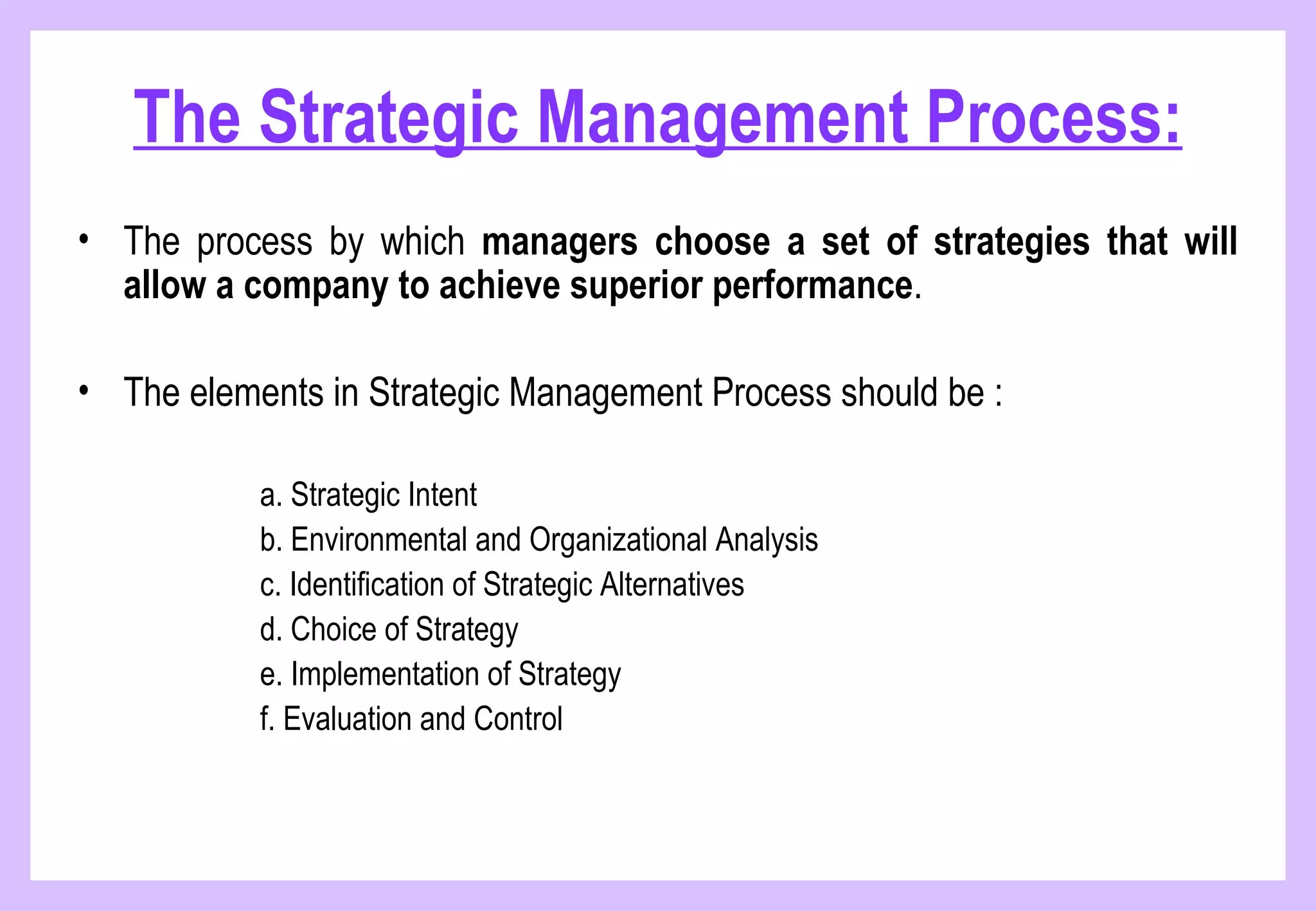 The Strategic Management Process:

• The process by which managers choose a set of strategies that will allow a company to achieve superior performance.

• The elements in Strategic Management Process should be :

a. Strategic Intent
b. Environmental and Organizational Analysis
c. Identification of Strategic Alternatives
d. Choice of Strategy
e. Implementation of Strategy
f. Evaluation and Control